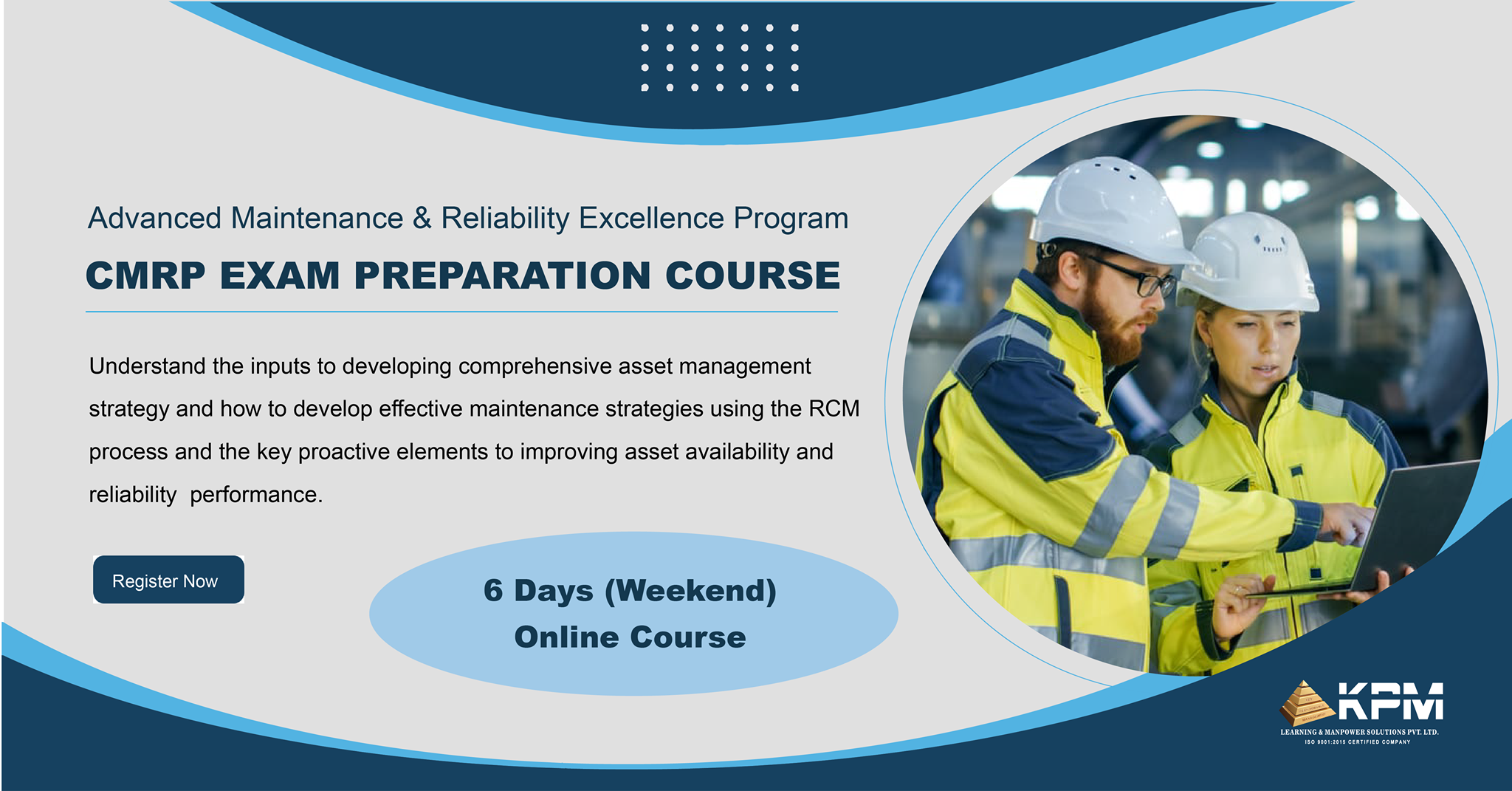 Advanced Maintenance & Reliability Excellence Program

CMRP EXAM PREPARATION COURSE

Understand the inputs to developing comprehensive asset management strategy and how to develop effective maintenance strategies using the RCM process and the key proactive elements to improving asset availability and reliability performance.

Register Now

6 Days (Weekend)
Online Course

KPM
LEARNING & MANPOWER SOLUTIONS PVT. LTD.
ISO 9001:2015 CERTIFIED COMPANY